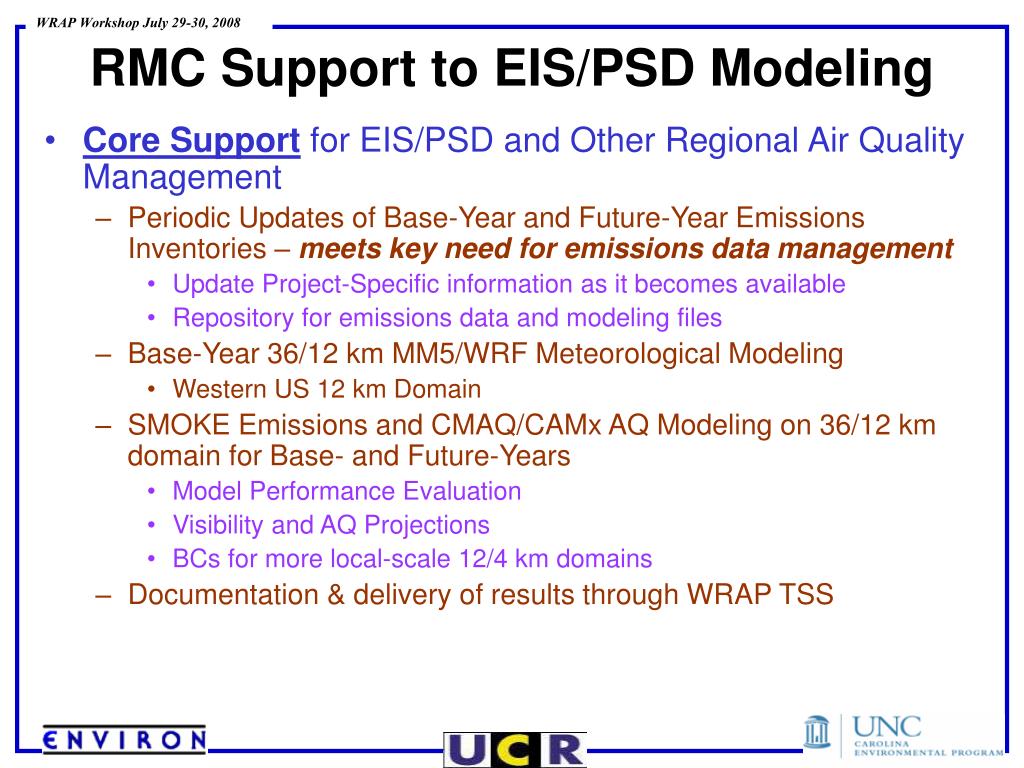 WRAP Workshop July 29-30, 2008

RMC Support to EIS/PSD Modeling

• Core Support for EIS/PSD and Other Regional Air Quality Management
– Periodic Updates of Base-Year and Future-Year Emissions Inventories – meets key need for emissions data management
• Update Project-Specific information as it becomes available
• Repository for emissions data and modeling files
– Base-Year 36/12 km MM5/WRF Meteorological Modeling
• Western US 12 km Domain
– SMOKE Emissions and CMAQ/CAMx AQ Modeling on 36/12 km domain for Base- and Future-Years
• Model Performance Evaluation
• Visibility and AQ Projections
• BCs for more local-scale 12/4 km domains
– Documentation & delivery of results through WRAP TSS

ENVIRON

UCR

UNC CAROLINA ENVIRONMENTAL PROGRAM